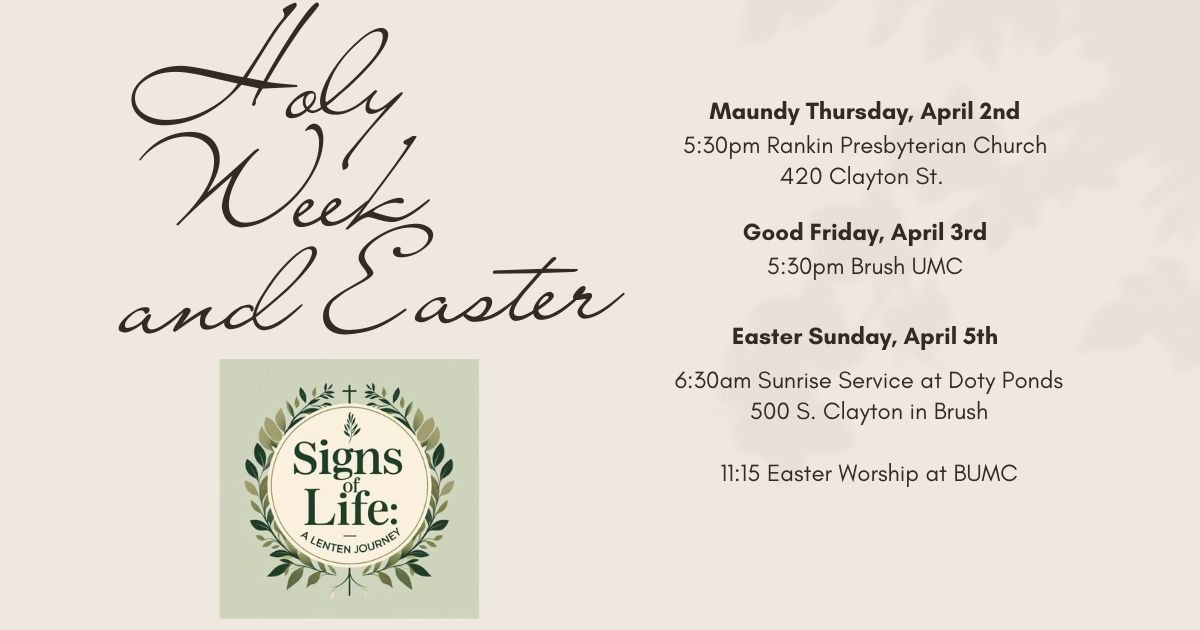 Holy Week and Easter

Signs of Life: A LENTEN JOURNEY

Maundy Thursday, April 2nd
5:30pm Rankin Presbyterian Church
420 Clayton St.

Good Friday, April 3rd
5:30pm Brush UMC

Easter Sunday, April 5th
6:30am Sunrise Service at Doty Ponds
500 S. Clayton in Brush

11:15 Easter Worship at BUMC